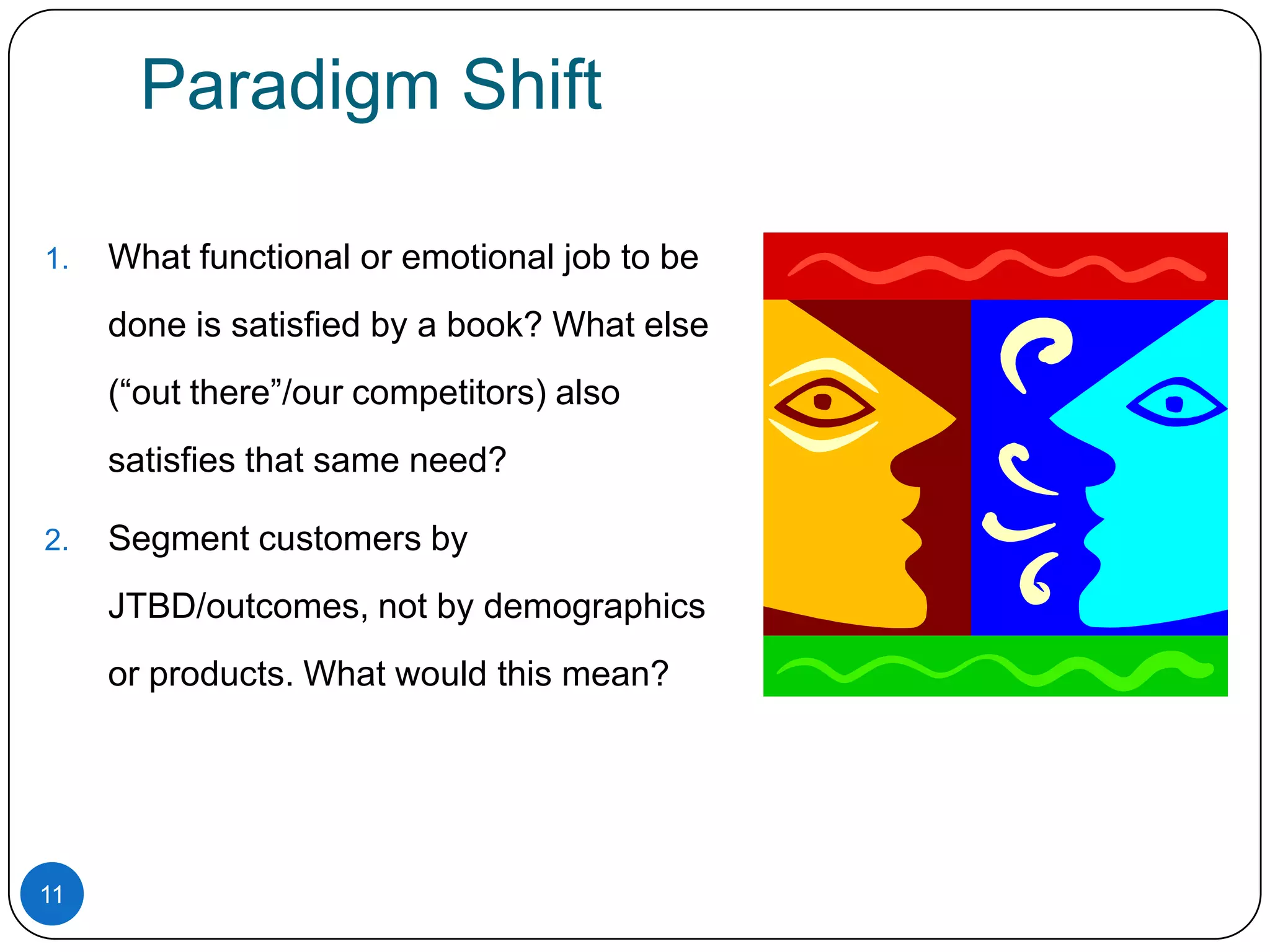 Paradigm Shift

1. What functional or emotional job to be done is satisfied by a book? What else (“out there”/our competitors) also satisfies that same need?

2. Segment customers by JTBD/outcomes, not by demographics or products. What would this mean?

11